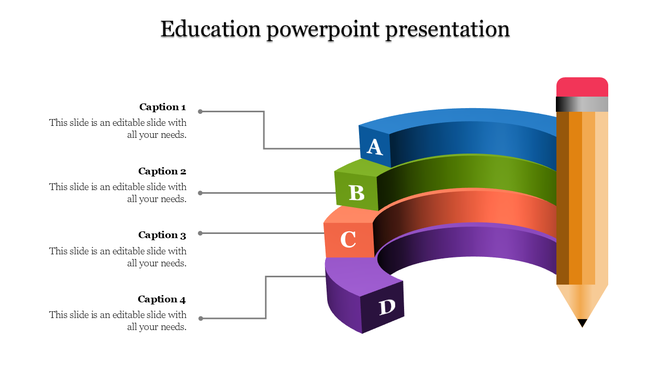 Education powerpoint presentation

Caption 1
This slide is an editable slide with all your needs.

Caption 2
This slide is an editable slide with all your needs.

Caption 3
This slide is an editable slide with all your needs.

Caption 4
This slide is an editable slide with all your needs.

A
B
C
D